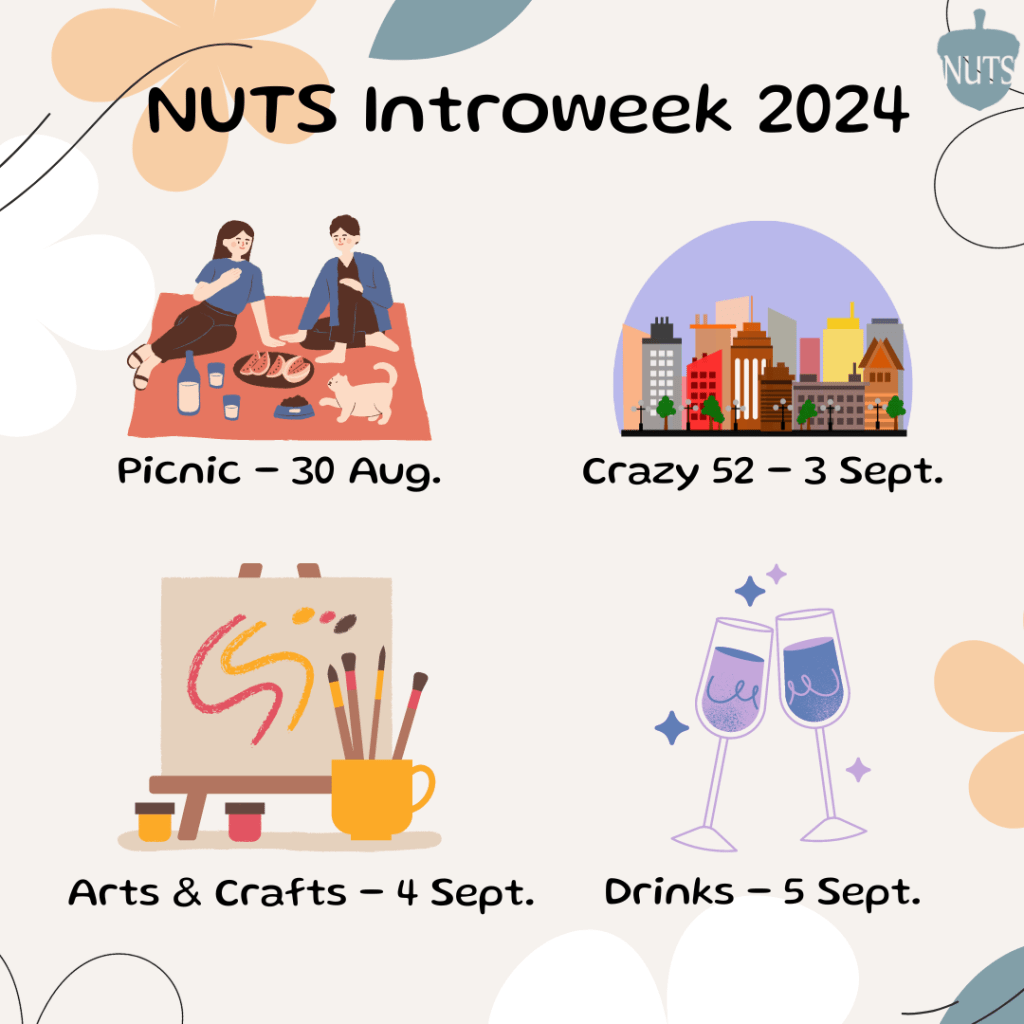 NUTS

NUTS Introweek 2024

Picnic – 30 Aug.

Crazy 52 – 3 Sept.

Arts & Crafts – 4 Sept.

Drinks – 5 Sept.